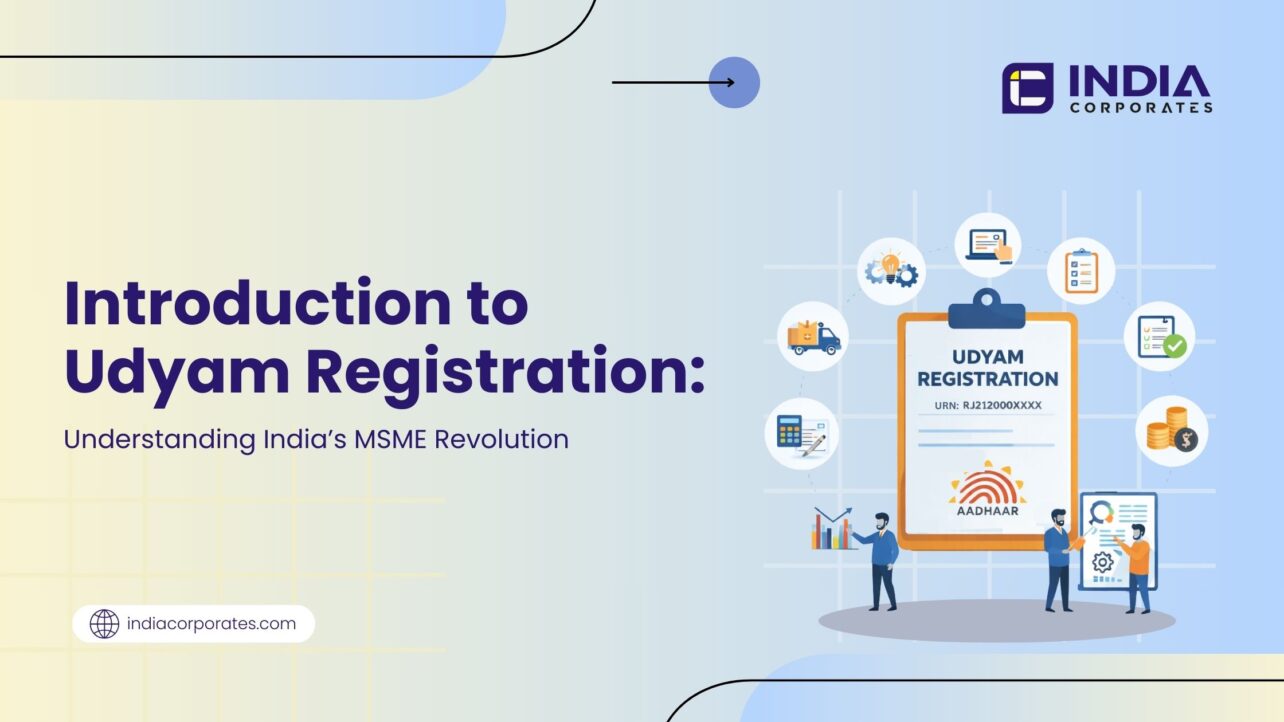 INDIA CORPORATES

Introduction to Udyam Registration:

Understanding India's MSME Revolution

UDYAM REGISTRATION

URN: RJ212000XXXX

AADHAAR

indiacorporates.com